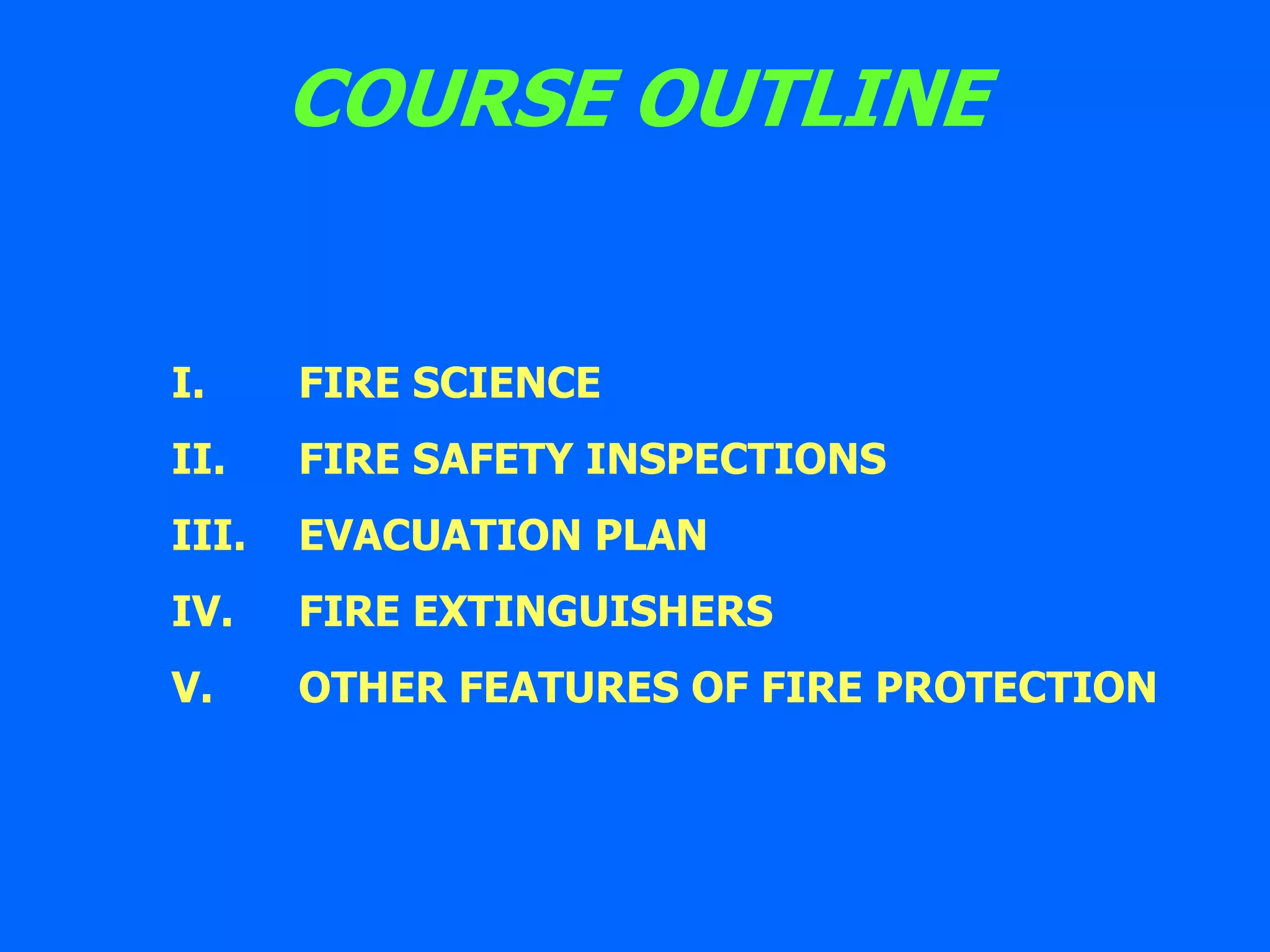 COURSE OUTLINE

I. FIRE SCIENCE

II. FIRE SAFETY INSPECTIONS

III. EVACUATION PLAN

IV. FIRE EXTINGUISHERS

V. OTHER FEATURES OF FIRE PROTECTION